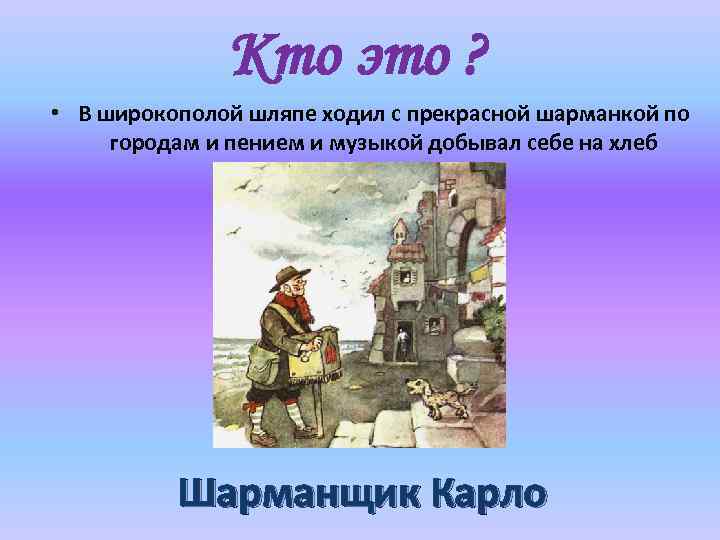 Кто это ?

• В широкополой шляпе ходил с прекрасной шарманкой по городам и пением и музыкой добывал себе на хлеб

Шарманщик Карло